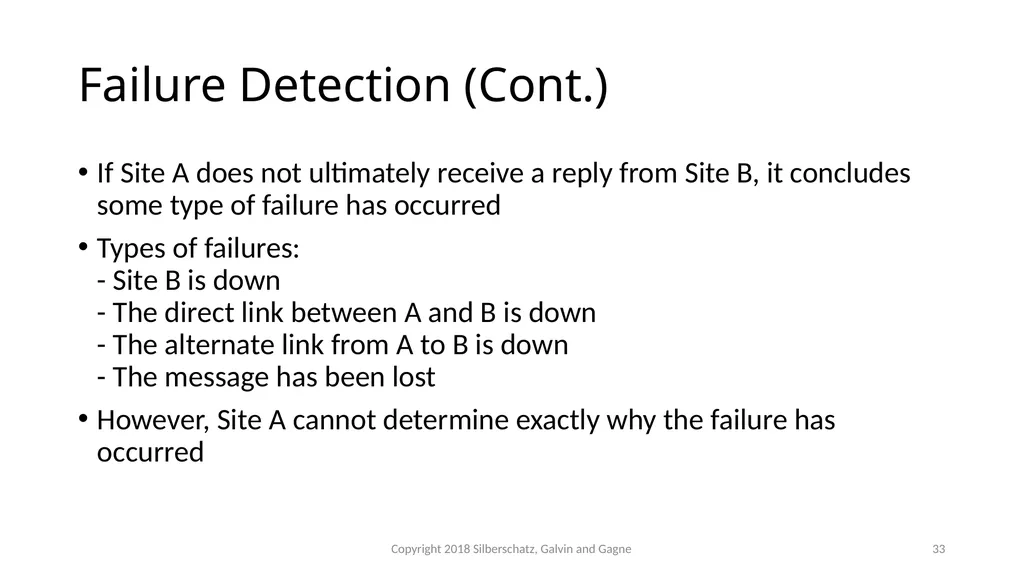 Failure Detection (Cont.)

• If Site A does not ultimately receive a reply from Site B, it concludes some type of failure has occurred

• Types of failures:
- Site B is down
- The direct link between A and B is down
- The alternate link from A to B is down
- The message has been lost

• However, Site A cannot determine exactly why the failure has occurred

Copyright 2018 Silberschatz, Galvin and Gagne

33